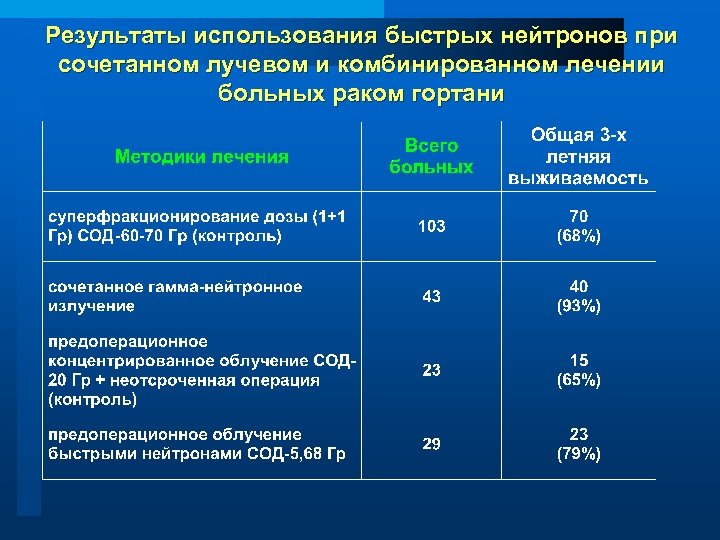 Результаты использования быстрых нейтронов при сочетанном лучевом и комбинированном лечении больных раком гортани

| Методики лечения | Всего больных | Общая 3-х летняя выживаемость |
|---|---|---|
| суперфракционирование дозы (1+1 Гр) СОД-60-70 Гр (контроль) | 103 | 70 (68%) |
| сочетанное гамма-нейтронное излучение | 43 | 40 (93%) |
| предоперационное концентрированное облучение СОД-20 Гр + неотсроченная операция (контроль) | 23 | 15 (65%) |
| предоперационное облучение быстрыми нейтронами СОД-5,68 Гр | 29 | 23 (79%) |